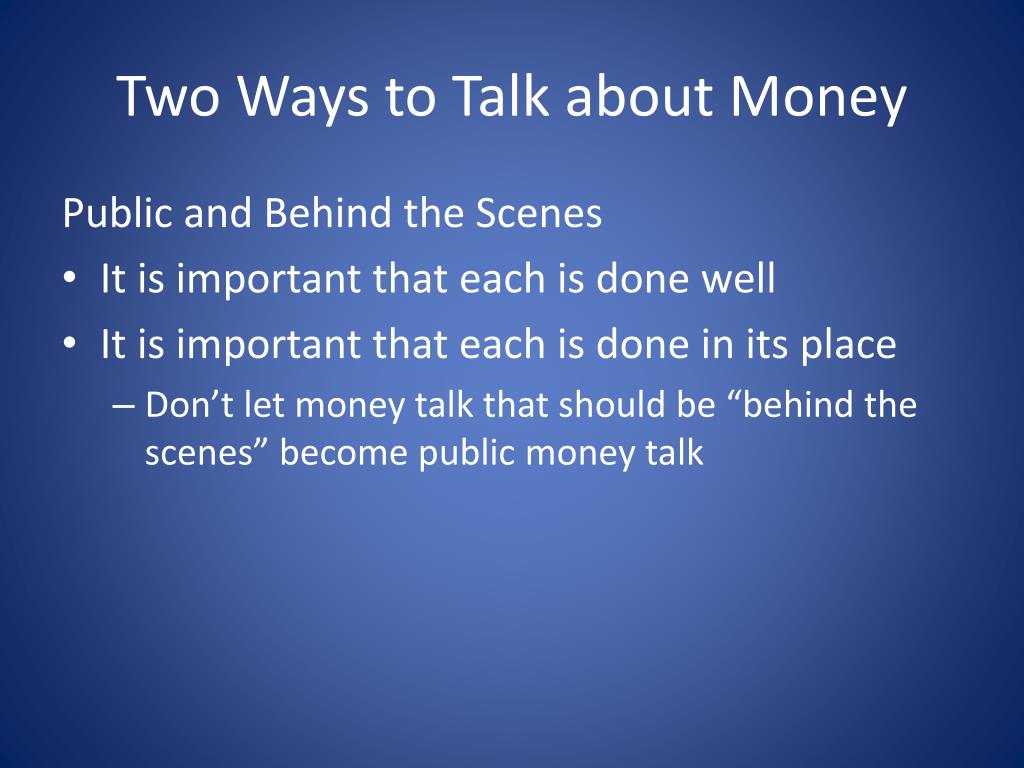 Two Ways to Talk about Money

Public and Behind the Scenes

• It is important that each is done well
• It is important that each is done in its place
  – Don’t let money talk that should be “behind the scenes” become public money talk